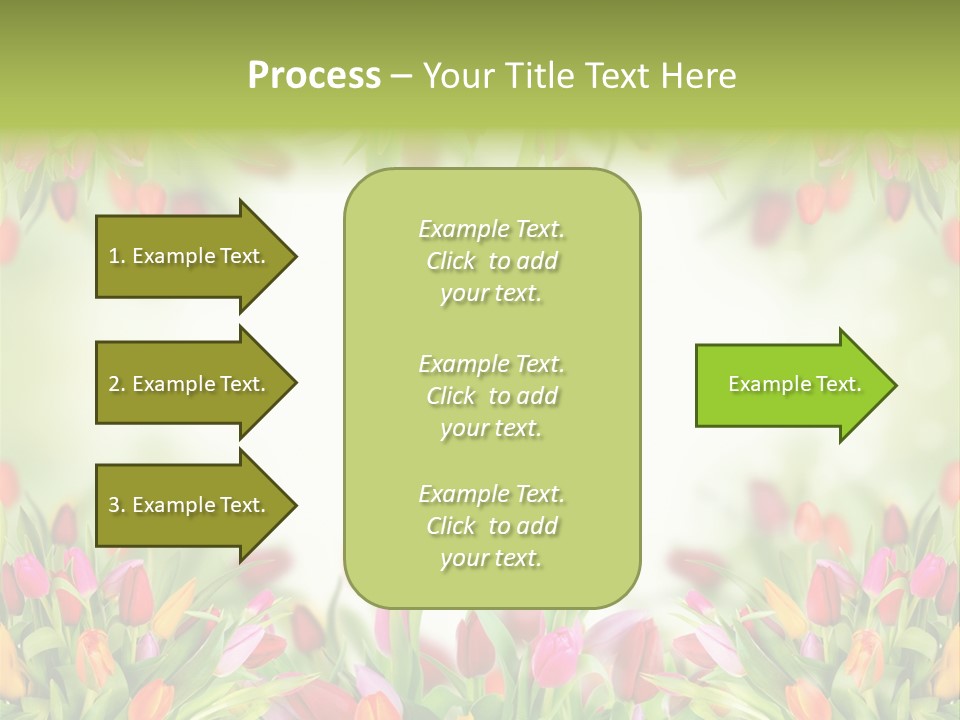 Process – Your Title Text Here

1. Example Text.

2. Example Text.

3. Example Text.

Example Text. Click to add your text.

Example Text. Click to add your text.

Example Text. Click to add your text.

Example Text.